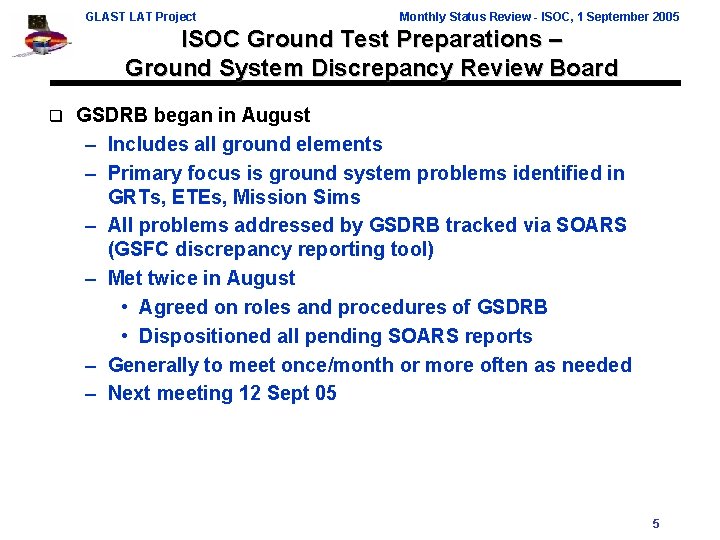 GLAST LAT Project

Monthly Status Review - ISOC, 1 September 2005

ISOC Ground Test Preparations – Ground System Discrepancy Review Board

❑ GSDRB began in August
– Includes all ground elements
– Primary focus is ground system problems identified in GRTs, ETEs, Mission Sims
– All problems addressed by GSDRB tracked via SOARS (GSFC discrepancy reporting tool)
– Met twice in August
• Agreed on roles and procedures of GSDRB
• Dispositioned all pending SOARS reports
– Generally to meet once/month or more often as needed
– Next meeting 12 Sept 05

5